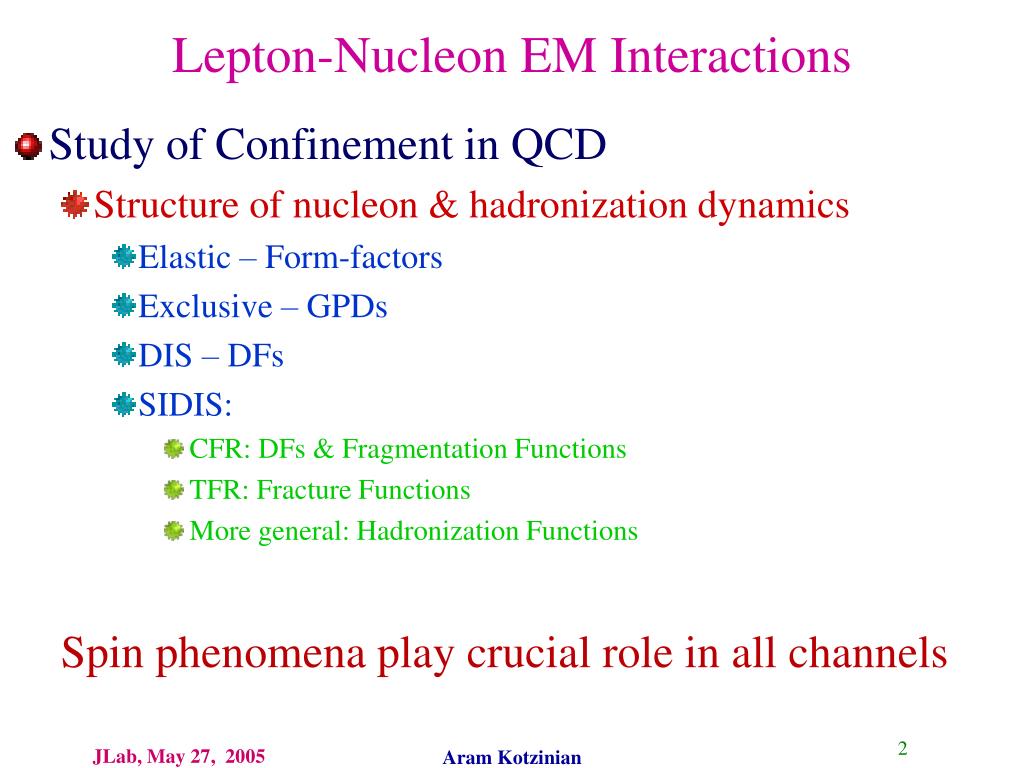 Lepton-Nucleon EM Interactions

Study of Confinement in QCD

Structure of nucleon & hadronization dynamics

Elastic – Form-factors

Exclusive – GPDs

DIS – DFs

SIDIS:

CFR: DFs & Fragmentation Functions

TFR: Fracture Functions

More general: Hadronization Functions

Spin phenomena play crucial role in all channels

JLab, May 27, 2005

Aram Kotzinian

2